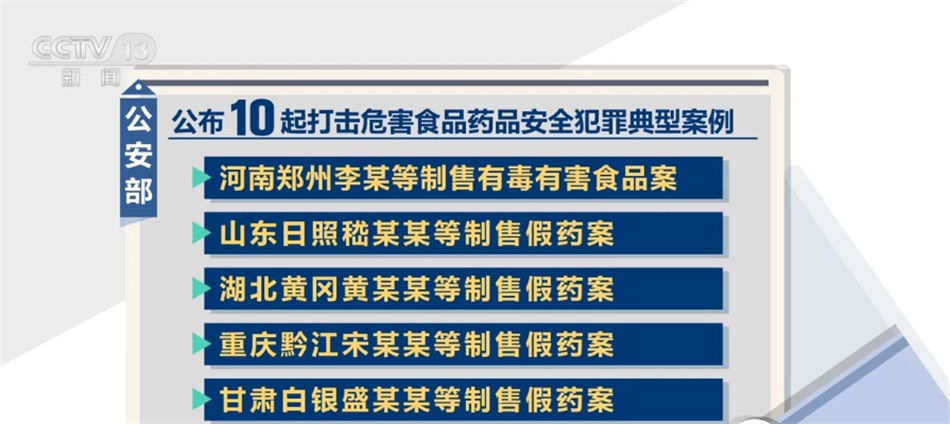 CCTV 13
新闻

公安部

公布10起打击危害食品药品安全犯罪典型案例

河南郑州李某等制售有毒有害食品案

山东日照嵇某某等制售假药案

湖北黄冈黄某某等制售假药案

重庆黔江宋某某等制售假药案

甘肃白银盛某某等制售假药案